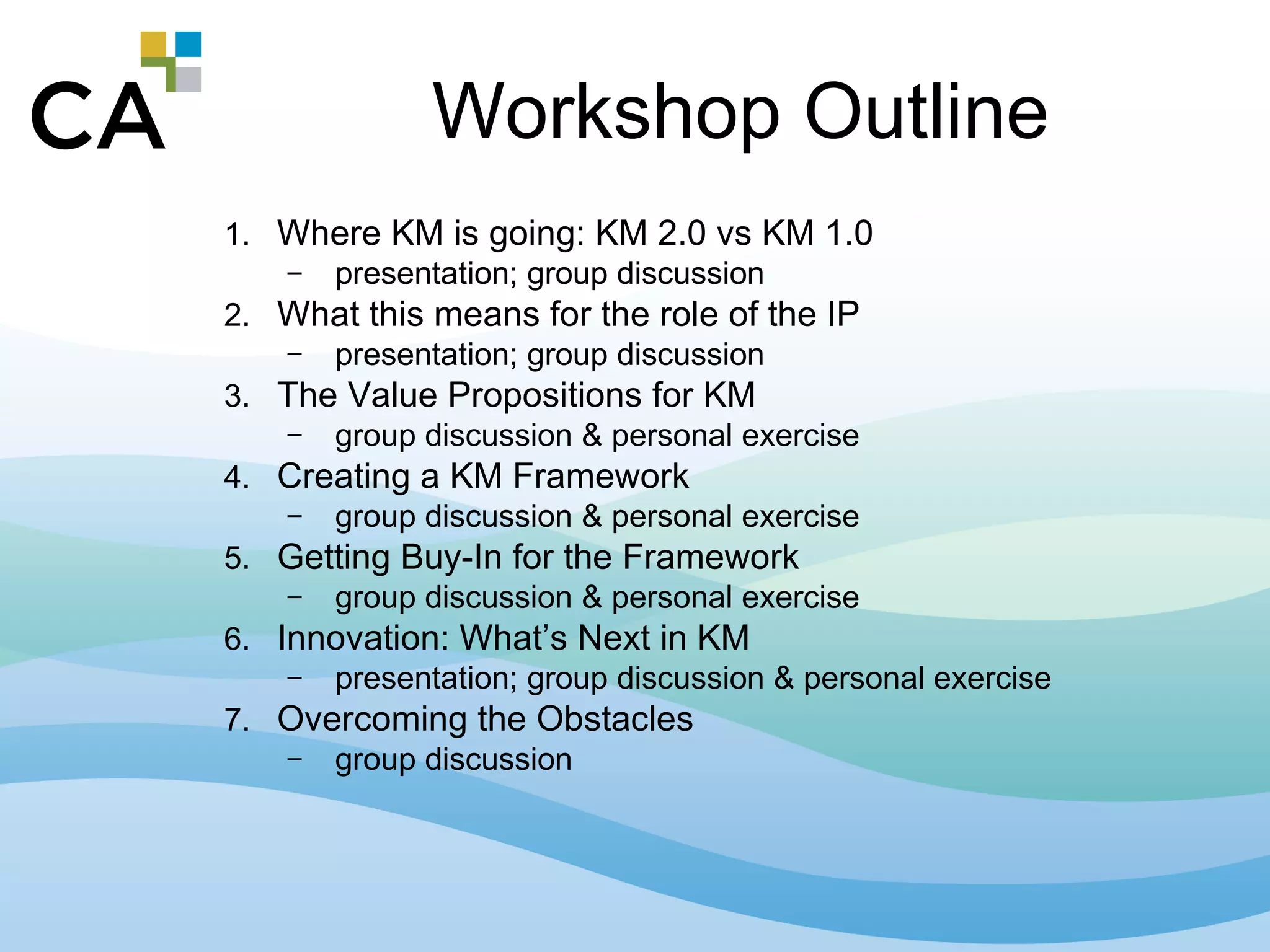 CA

Workshop Outline

1. Where KM is going: KM 2.0 vs KM 1.0
   – presentation; group discussion
2. What this means for the role of the IP
   – presentation; group discussion
3. The Value Propositions for KM
   – group discussion & personal exercise
4. Creating a KM Framework
   – group discussion & personal exercise
5. Getting Buy-In for the Framework
   – group discussion & personal exercise
6. Innovation: What’s Next in KM
   – presentation; group discussion & personal exercise
7. Overcoming the Obstacles
   – group discussion